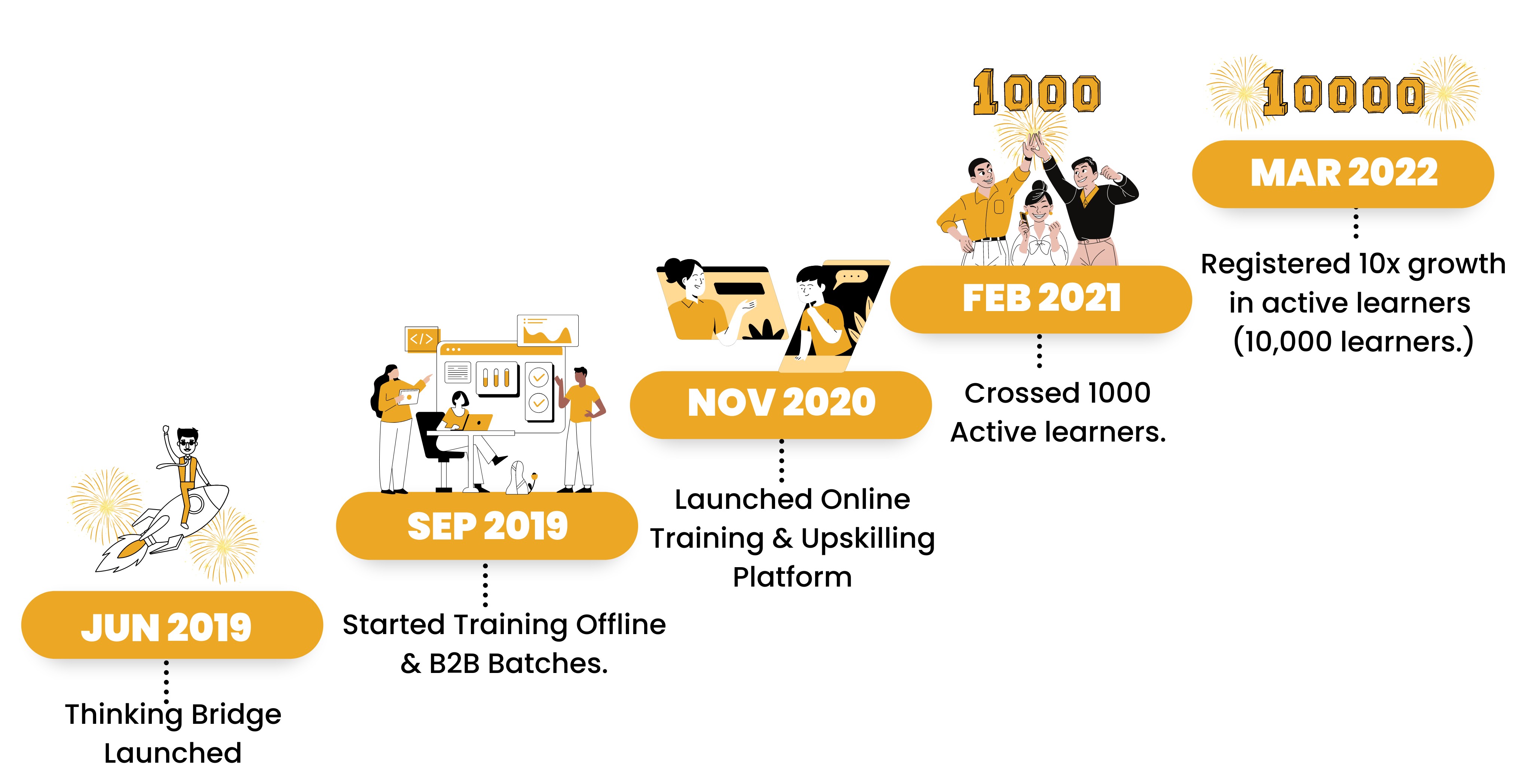 JUN 2019

Thinking Bridge Launched

</>

SEP 2019

Started Training Offline & B2B Batches.

NOV 2020

Launched Online Training & Upskilling Platform

1000

FEB 2021

Crossed 1000 Active learners.

10000

MAR 2022

Registered 10x growth in active learners (10,000 learners.)